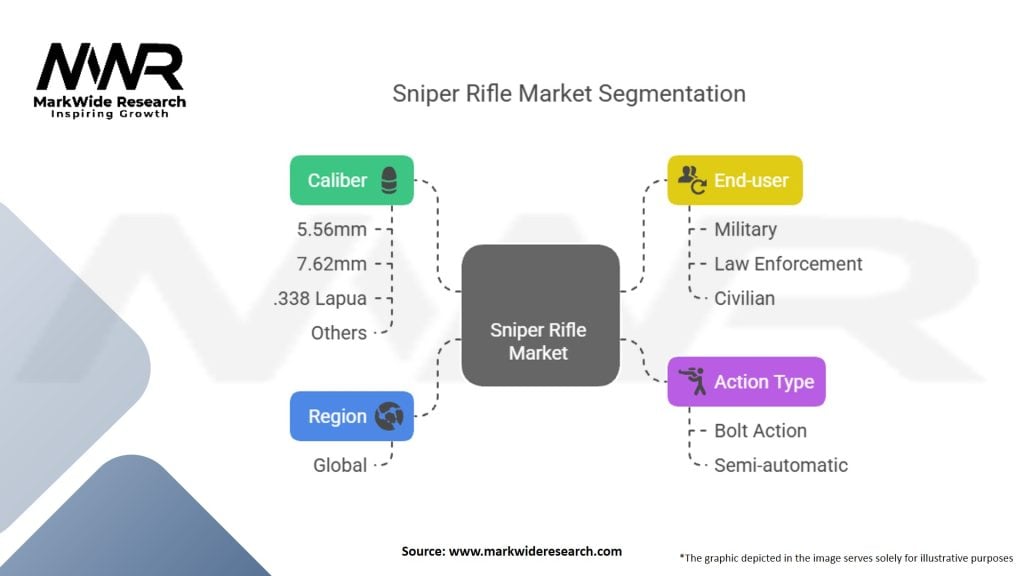 MWR
MarkWide Research
Inspiring Growth

Sniper Rifle Market Segmentation

Caliber
5.56mm
7.62mm
.338 Lapua
Others

Region
Global

Sniper Rifle Market

End-user
Military
Law Enforcement
Civilian

Action Type
Bolt Action
Semi-automatic

Source: www.markwideresearch.com

*The graphic depicted in the image serves solely for illustrative purposes